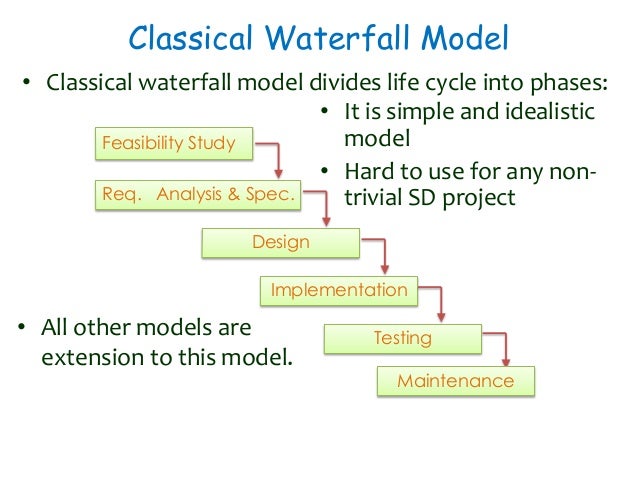 Classical Waterfall Model

• Classical waterfall model divides life cycle into phases:

• It is simple and idealistic model

• Hard to use for any non-trivial SD project

Feasibility Study

Req. Analysis & Spec.

Design

Implementation

Testing

Maintenance

• All other models are extension to this model.